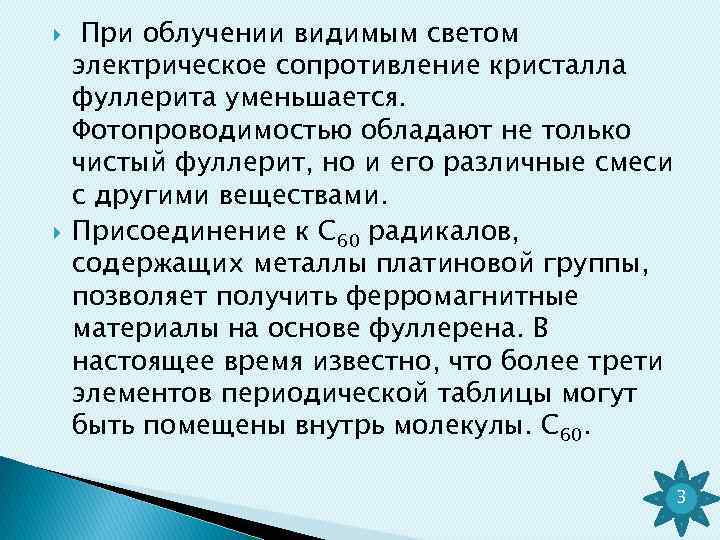 При облучении видимым светом электрическое сопротивление кристалла фуллерита уменьшается. Фотопроводимостью обладают не только чистый фуллерит, но и его различные смеси с другими веществами.

Присоединение к $C_{60}$ радикалов, содержащих металлы платиновой группы, позволяет получить ферромагнитные материалы на основе фуллерена. В настоящее время известно, что более трети элементов периодической таблицы могут быть помещены внутрь молекулы. $C_{60}$.

3